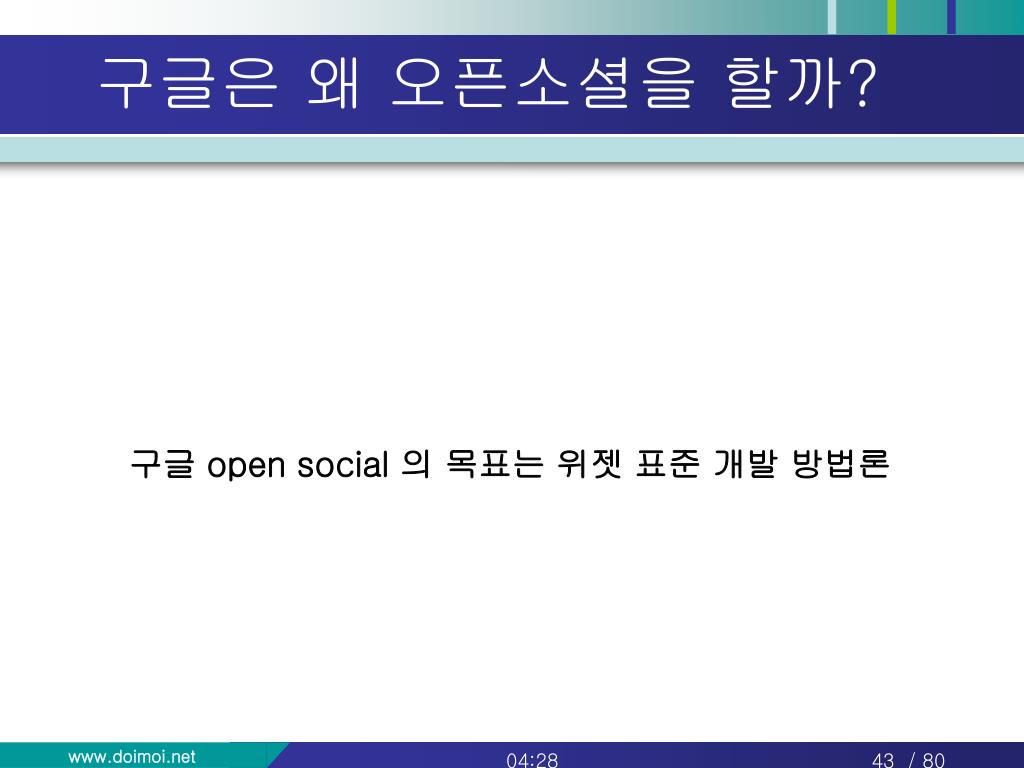 구글은 왜 오픈소셜을 할까?

구글 open social 의 목표는 위젯 표준 개발 방법론

www.doimoi.net

04:28

43 / 80